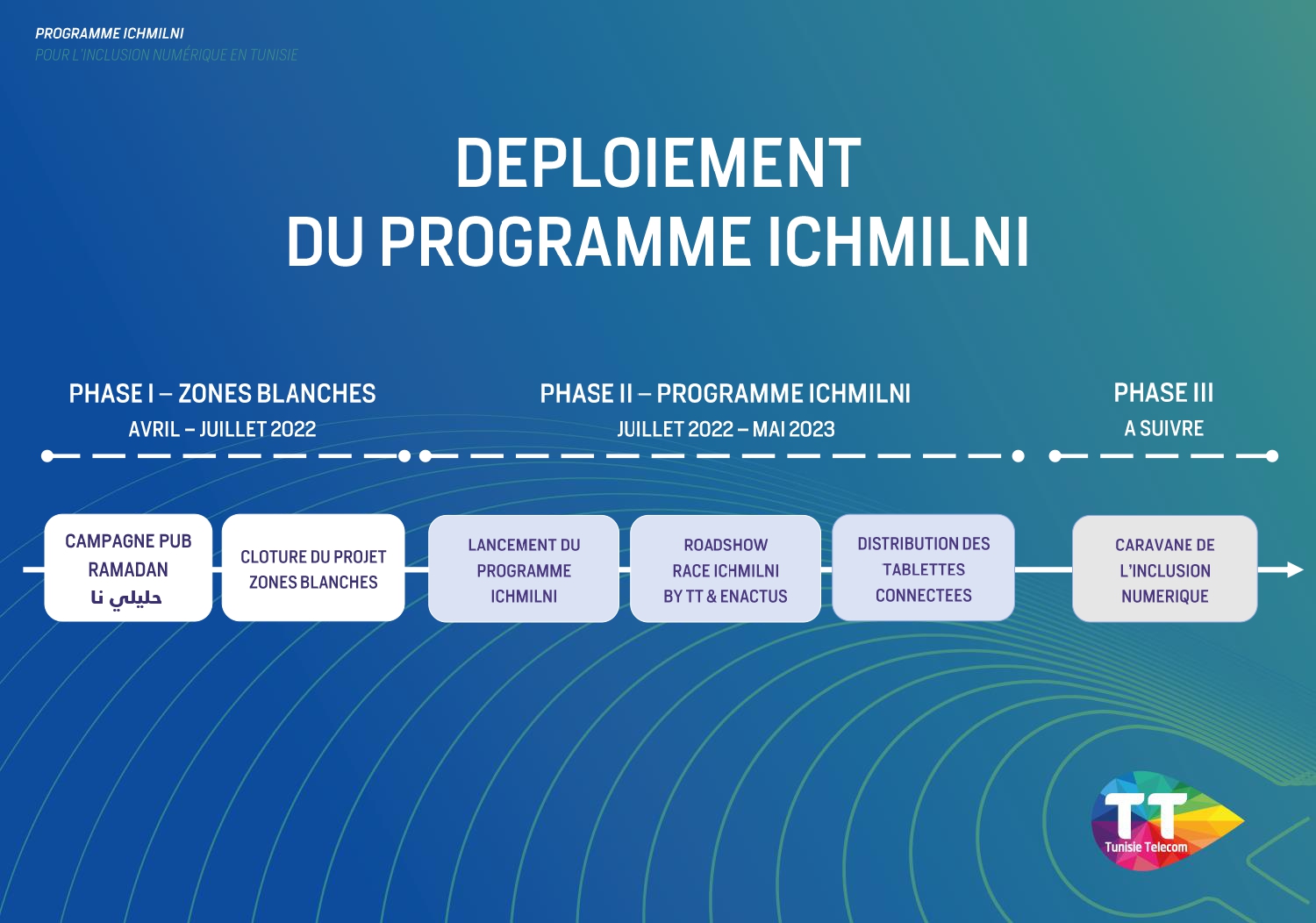 PROGRAMME ICHMILNI
POUR L'INCLUSION NUMÉRIQUE EN TUNISIE

DEPLOIEMENT
DU PROGRAMME ICHMILNI

PHASE I – ZONES BLANCHES
AVRIL – JUILLET 2022

PHASE II – PROGRAMME ICHMILNI
JUILLET 2022 – MAI 2023

PHASE III
A SUIVRE

CAMPAGNE PUB RAMADAN حليلي نا

CLOTURE DU PROJET ZONES BLANCHES

LANCEMENT DU PROGRAMME ICHMILNI

ROADSHOW RACE ICHMILNI BY TT & ENACTUS

DISTRIBUTION DES TABLETTES CONNECTEES

CARAVANE DE L'INCLUSION NUMERIQUE

TT
Tunisie Telecom